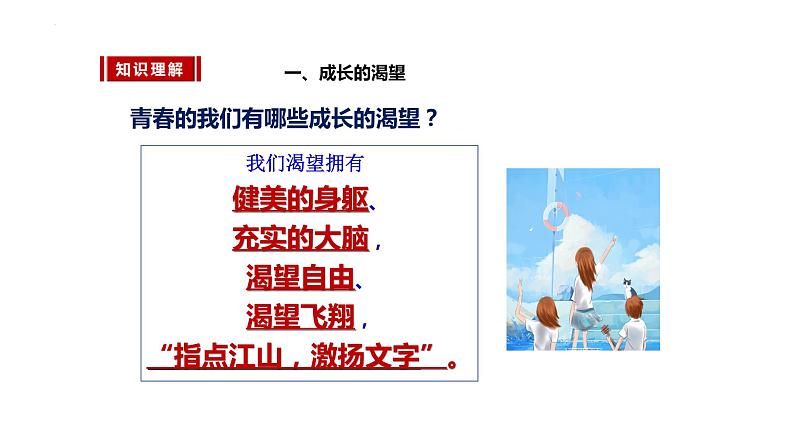 知识理解

一、成长的渴望

青春的我们有哪些成长的渴望？

我们渴望拥有
健美的身躯、
充实的大脑，
渴望自由、
渴望飞翔，
“指点江山，激扬文字”。